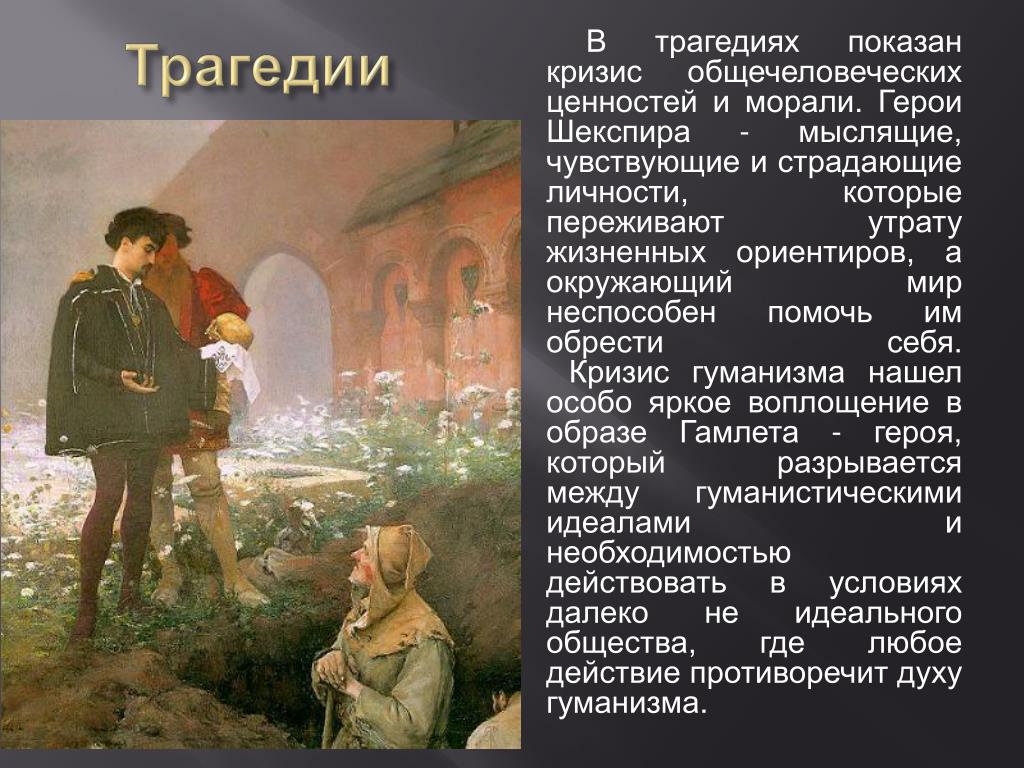 Трагедии

В трагедиях показан кризис общечеловеческих ценностей и морали. Герои Шекспира - мыслящие, чувствующие и страдающие личности, которые переживают утрату жизненных ориентиров, а окружающий мир неспособен помочь им обрести себя.

Кризис гуманизма нашел особо яркое воплощение в образе Гамлета - героя, который разрывается между гуманистическими идеалами и необходимостью действовать в условиях далеко не идеального общества, где любое действие противоречит духу гуманизма.